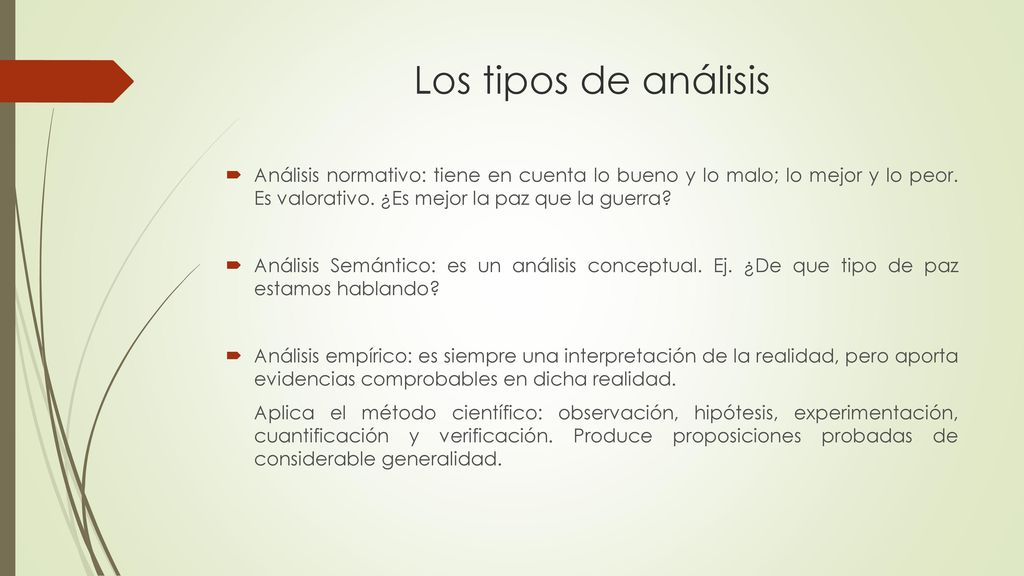 Los tipos de análisis

Análisis normativo: tiene en cuenta lo bueno y lo malo; lo mejor y lo peor. Es valorativo. ¿Es mejor la paz que la guerra?

Análisis Semántico: es un análisis conceptual. Ej. ¿De que tipo de paz estamos hablando?

Análisis empírico: es siempre una interpretación de la realidad, pero aporta evidencias comprobables en dicha realidad.

Aplica el método científico: observación, hipótesis, experimentación, cuantificación y verificación. Produce proposiciones probadas de considerable generalidad.